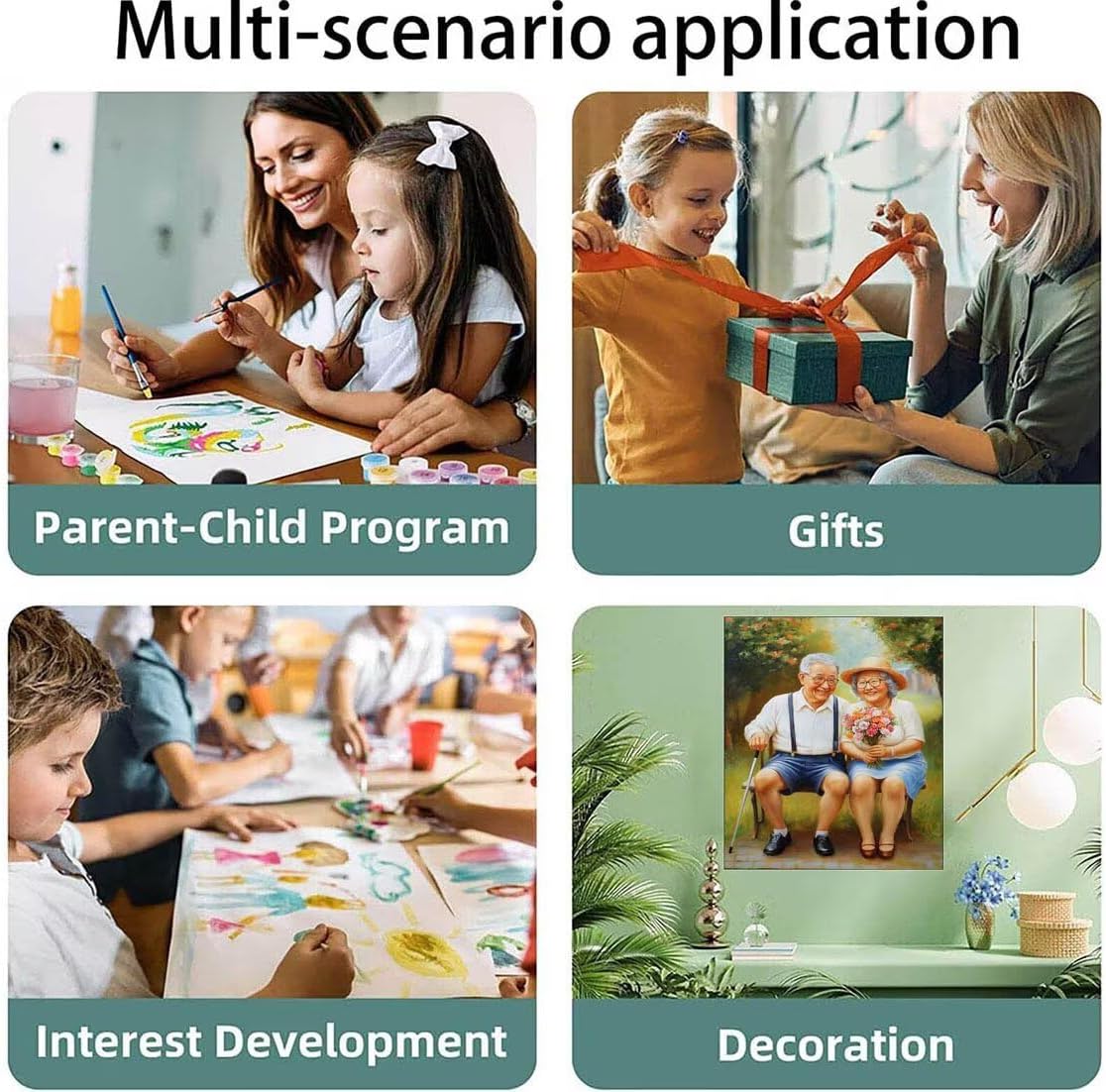 Multi-scenario application

Parent-Child Program

Gifts

Interest Development

Decoration